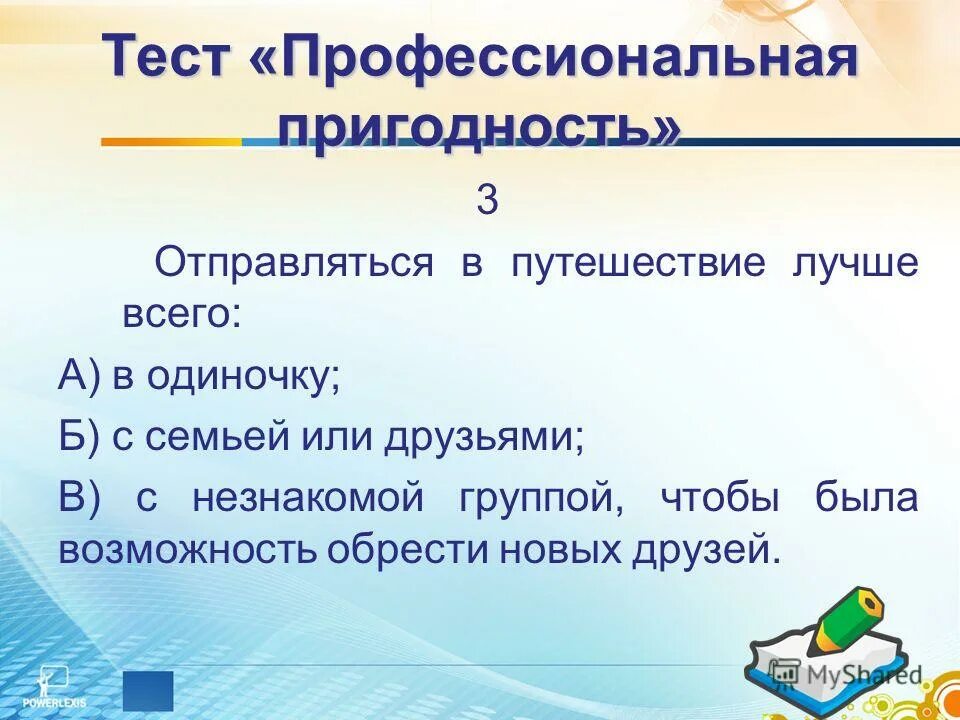 Тест «Профессиональная пригодность»

3

Отправляться в путешествие лучше всего:

А) в одиночку;

Б) с семьей или друзьями;

В) с незнакомой группой, чтобы была возможность обрести новых друзей.

POWERLEXIS

MyShared